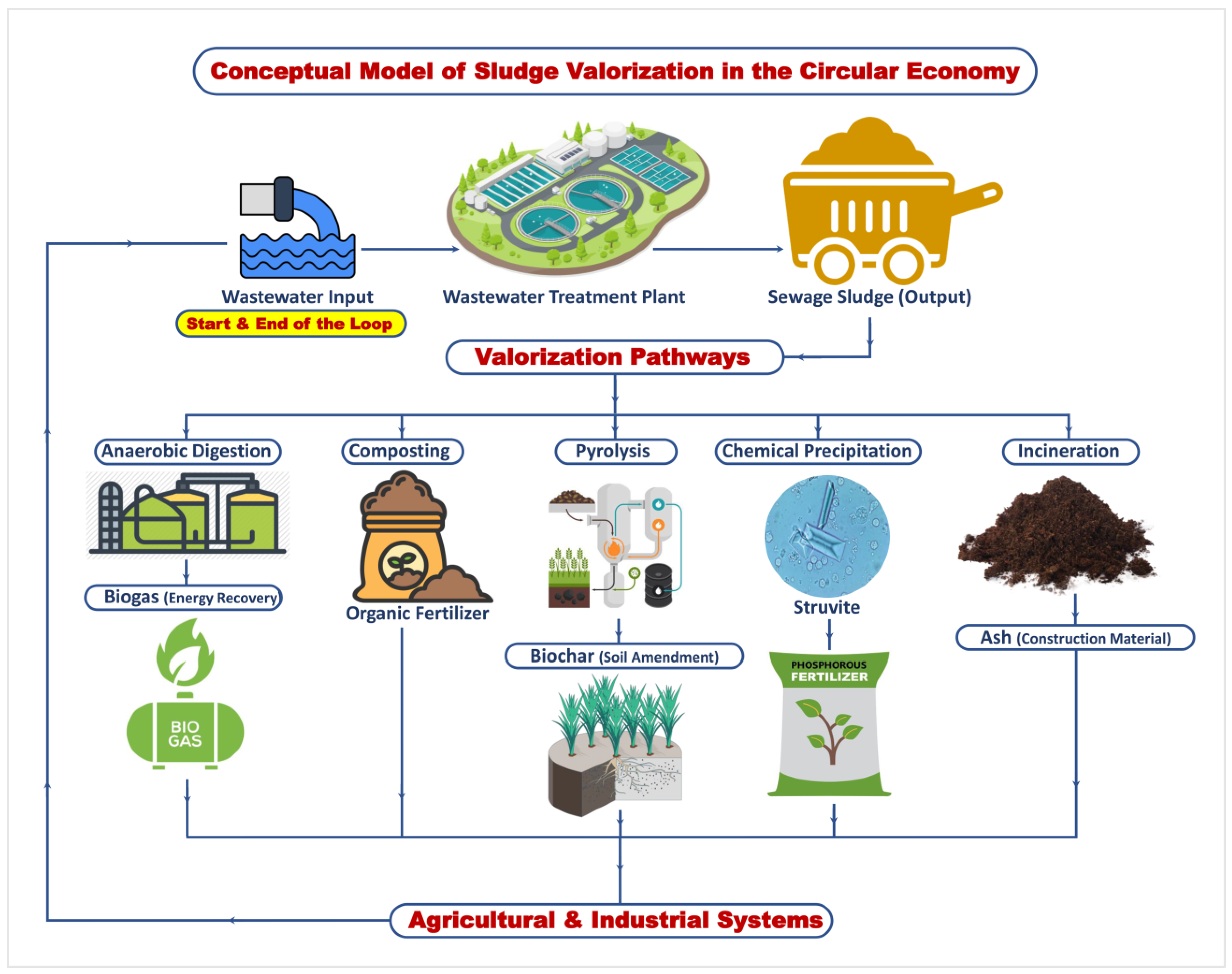 Conceptual Model of Sludge Valorization in the Circular Economy

Wastewater Input

Start & End of the Loop

Wastewater Treatment Plant

Sewage Sludge (Output)

Valorization Pathways

Anaerobic Digestion

Biogas (Energy Recovery)

BIO GAS

Composting

Organic Fertilizer

Pyrolysis

Biochar (Soil Amendment)

Chemical Precipitation

Struvite

PHOSPHOROUS FERTILIZER

Incineration

Ash (Construction Material)

Agricultural & Industrial Systems